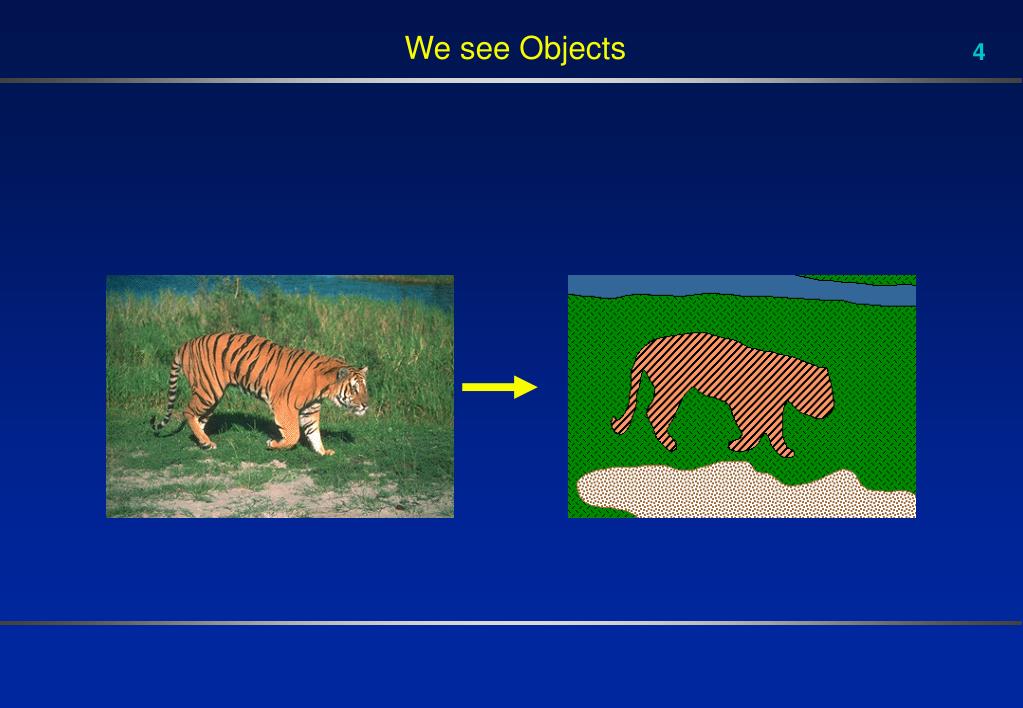 We see Objects

4